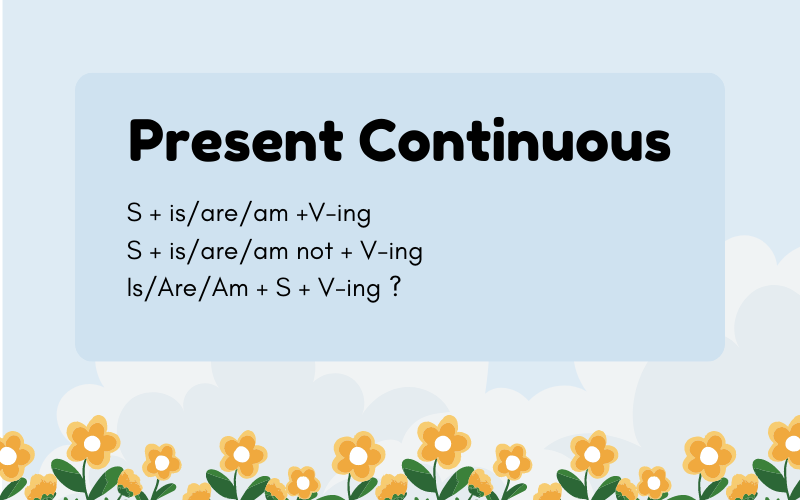 Present Continuous

S + is/are/am +V-ing
S + is/are/am not + V-ing
Is/Are/Am + S + V-ing ?